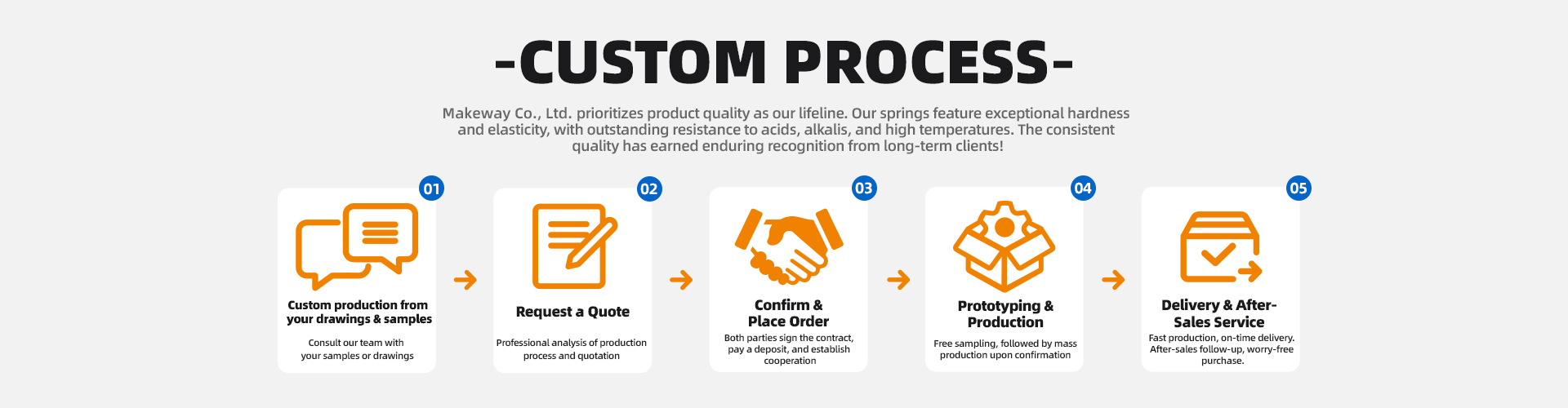 -CUSTOM PROCESS-

Makeway Co., Ltd. prioritizes product quality as our lifeline. Our springs feature exceptional hardness and elasticity, with outstanding resistance to acids, alkalis, and high temperatures. The consistent quality has earned enduring recognition from long-term clients!

01

Custom production from your drawings & samples

Consult our team with your samples or drawings

02

Request a Quote

Professional analysis of production process and quotation

03

Confirm & Place Order

Both parties sign the contract, pay a deposit, and establish cooperation

04

Prototyping & Production

Free sampling, followed by mass production upon confirmation

05

Delivery & After-Sales Service

Fast production, on-time delivery. After-sales follow-up, worry-free purchase.